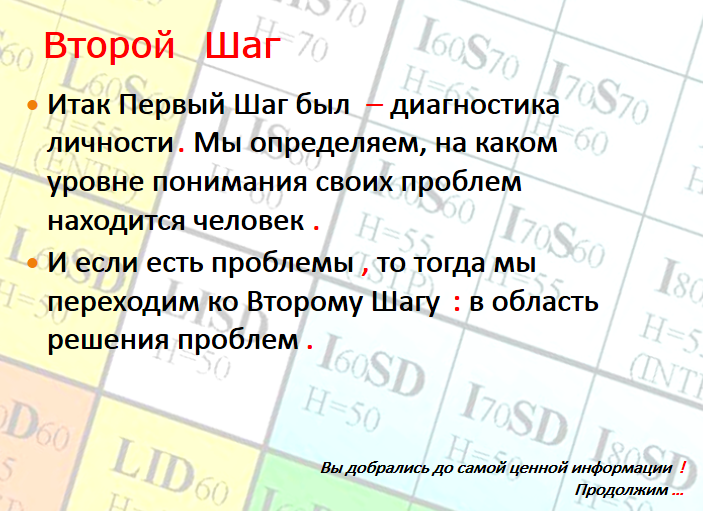 Второй Шаг

• Итак Первый Шаг был – диагностика личности. Мы определяем, на каком уровне понимания своих проблем находится человек .

• И если есть проблемы , то тогда мы переходим ко Второму Шагу : в область решения проблем .

Вы добрались до самой ценной информации !
Продолжим ...